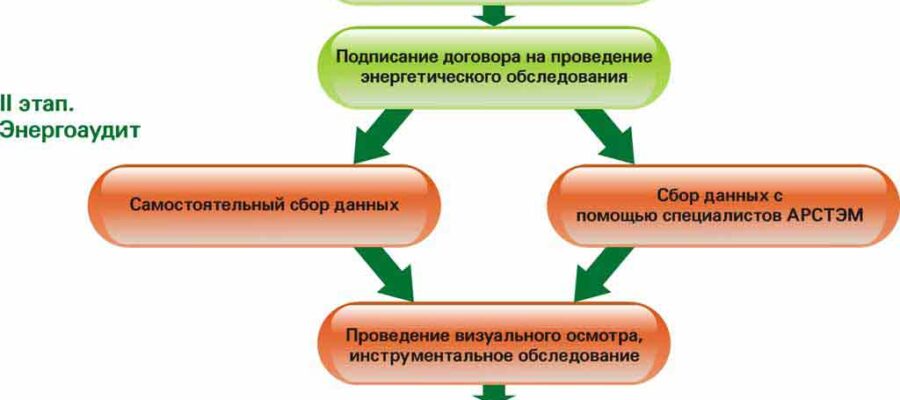 Подписание договора на проведение энергетического обследования

II этап.
Энергоаудит

Самостоятельный сбор данных

Сбор данных с помощью специалистов АРСТЭМ

Проведение визуального осмотра, инструментальное обследование